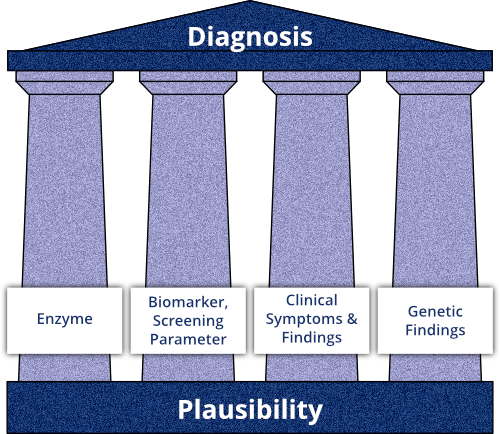 Diagnosis

Enzyme

Biomarker, Screening Parameter

Clinical Symptoms & Findings

Genetic Findings

Plausibility